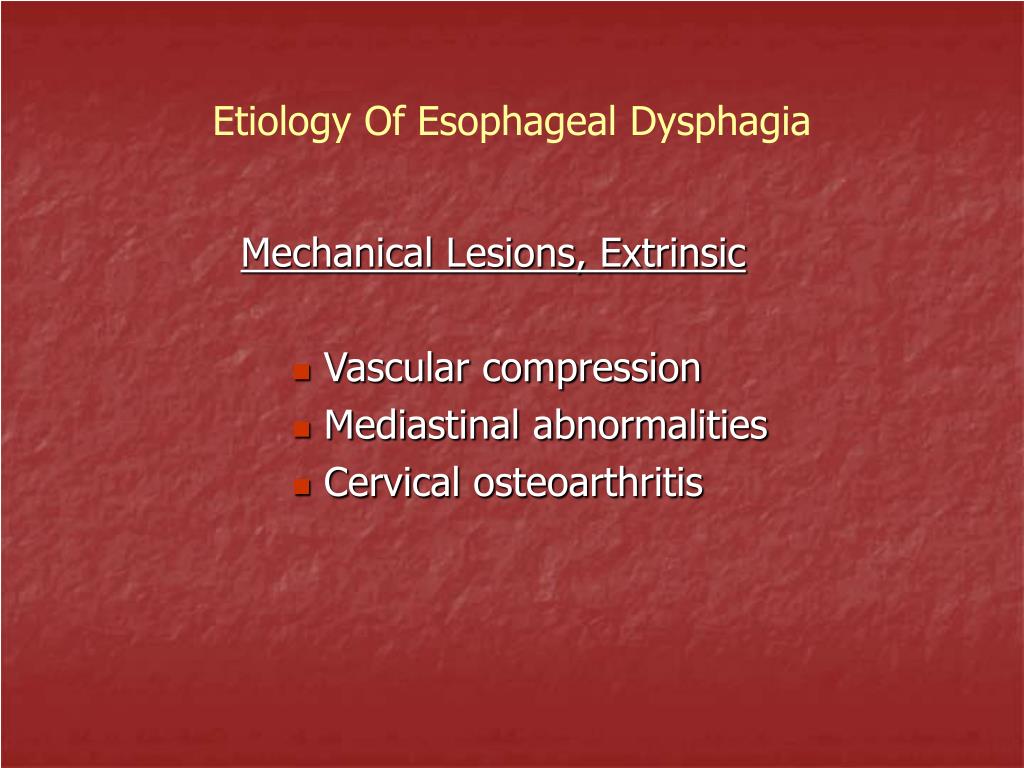 Etiology Of Esophageal Dysphagia

Mechanical Lesions, Extrinsic

- Vascular compression
- Mediastinal abnormalities
- Cervical osteoarthritis